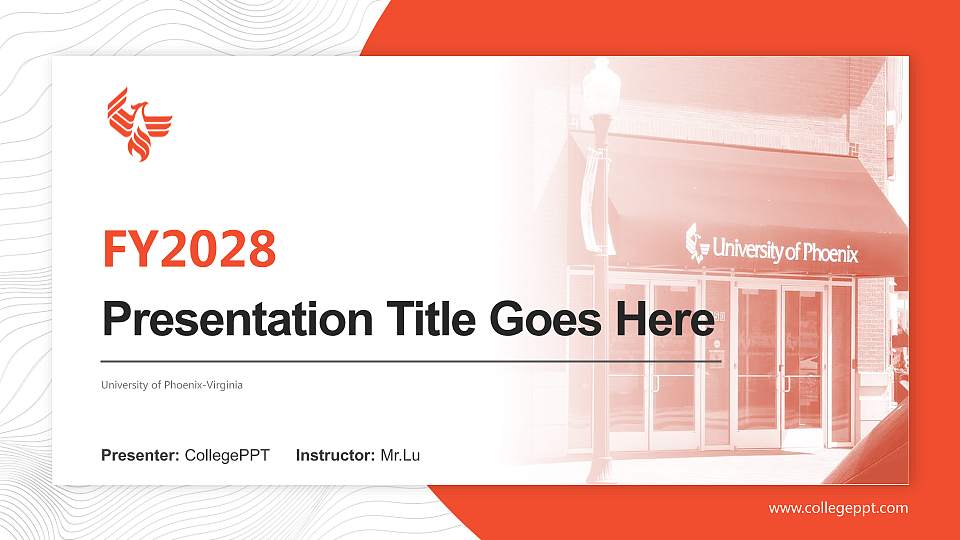 University of Phoenix

FY2028

Presentation Title Goes Here

University of Phoenix-Virginia

Presenter: CollegePPT Instructor: Mr.Lu

www.collegeppt.com